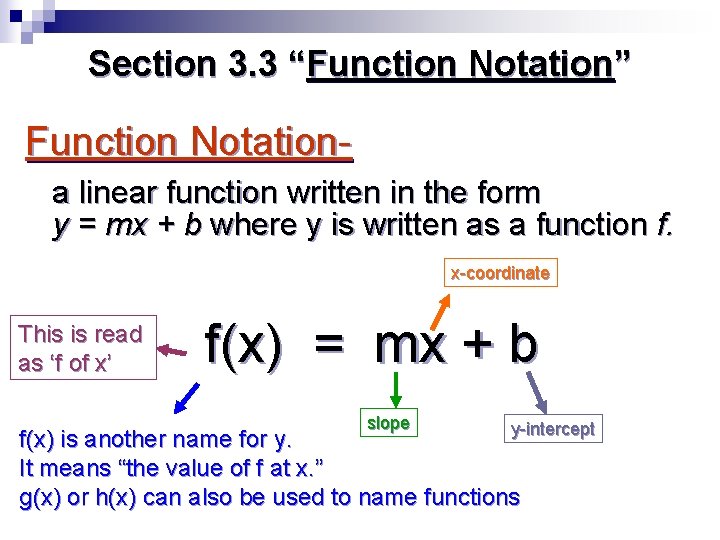 Section 3.3 “Function Notation”

Function Notation-

a linear function written in the form $y = mx + b$ where y is written as a function $f$.

x-coordinate

This is read as ‘f of x’

$f(x) = mx + b$

slope

y-intercept

f(x) is another name for y.
It means “the value of f at x.”
g(x) or h(x) can also be used to name functions